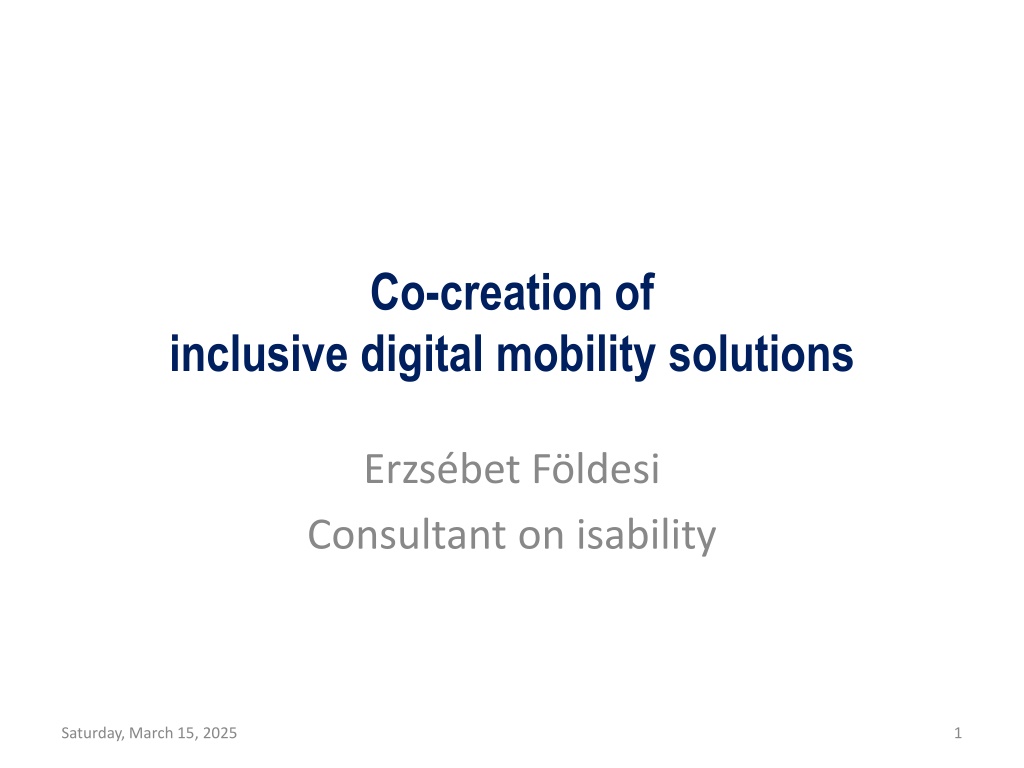 Co-creation of
inclusive digital mobility solutions

Erzsébet Földesi
Consultant on isability

Saturday, March 15, 2025

1